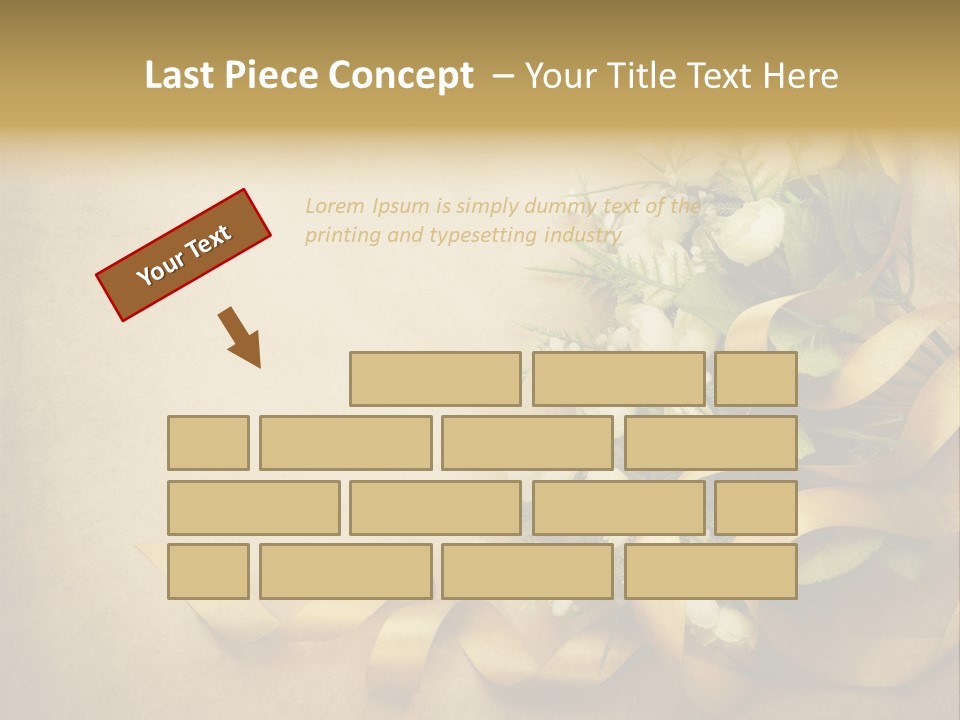 Last Piece Concept – Your Title Text Here

Your Text

Lorem Ipsum is simply dummy text of the printing and typesetting industry